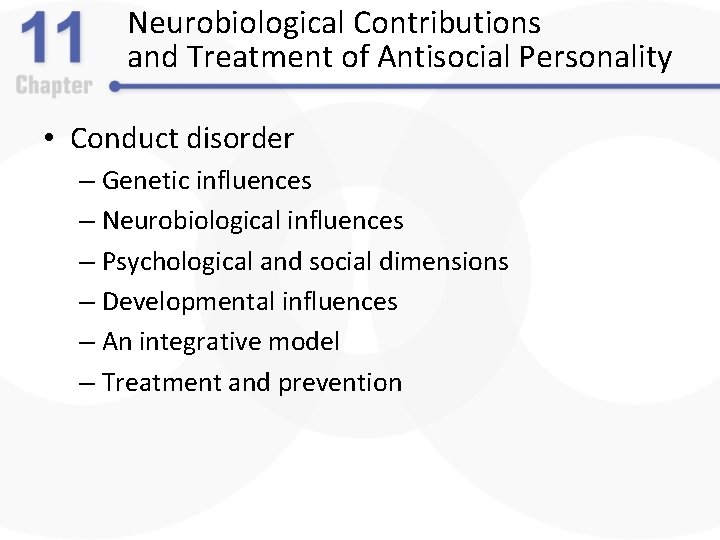 11
Chapter

Neurobiological Contributions and Treatment of Antisocial Personality

• Conduct disorder
– Genetic influences
– Neurobiological influences
– Psychological and social dimensions
– Developmental influences
– An integrative model
– Treatment and prevention